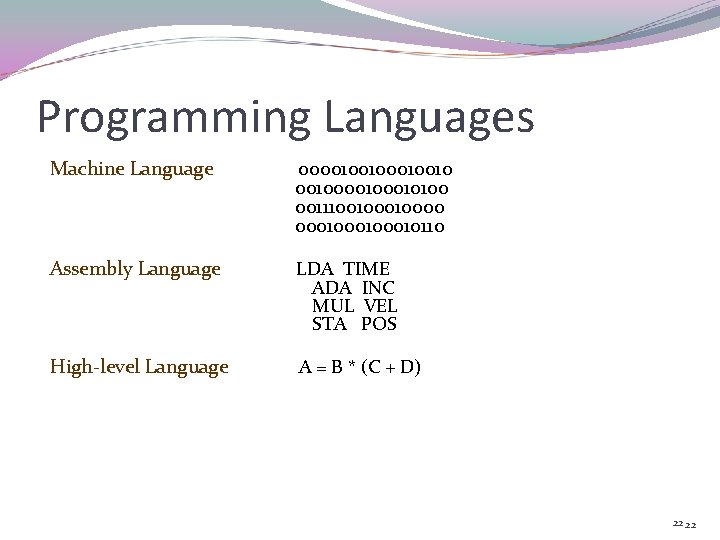 Programming Languages

Machine Language 0000100100010010
0010000100010100
0011100100010000
0001000100010110

Assembly Language LDA TIME
ADA INC
MUL VEL
STA POS

High-level Language A = B * (C + D)

22 22